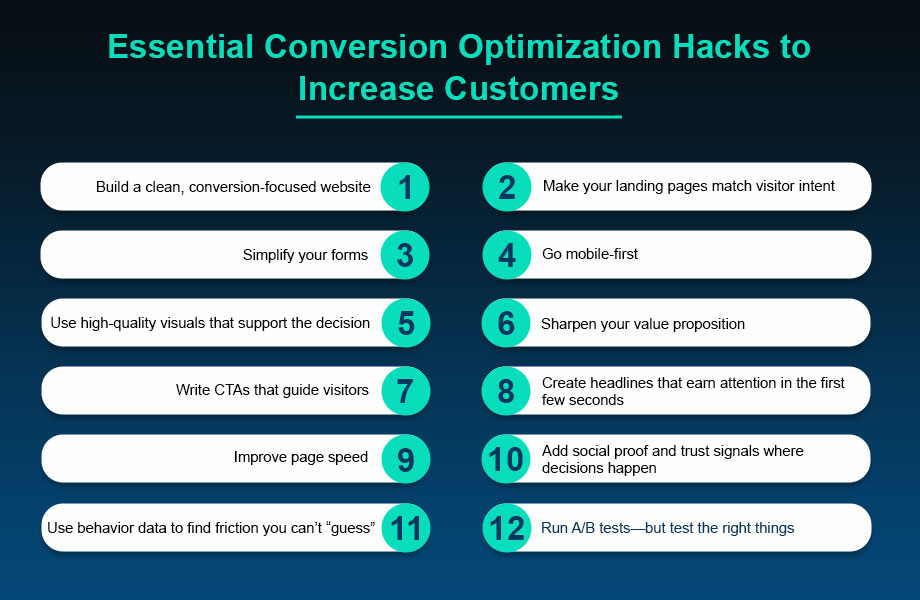 Essential Conversion Optimization Hacks to Increase Customers

Build a clean, conversion-focused website 1

2 Make your landing pages match visitor intent

Simplify your forms 3

4 Go mobile-first

Use high-quality visuals that support the decision 5

6 Sharpen your value proposition

Write CTAs that guide visitors 7

8 Create headlines that earn attention in the first few seconds

Improve page speed 9

10 Add social proof and trust signals where decisions happen

Use behavior data to find friction you can't "guess" 11

12 Run A/B tests—but test the right things